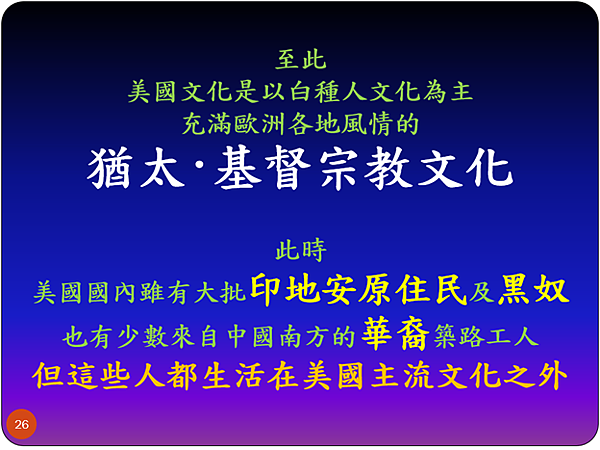 至此
美國文化是以白種人文化為主
充滿歐洲各地風情的
猶太·基督宗教文化

此時
美國國內雖有大批印地安原住民及黑奴
也有少數來自中國南方的華裔築路工人
但這些人都生活在美國主流文化之外

26